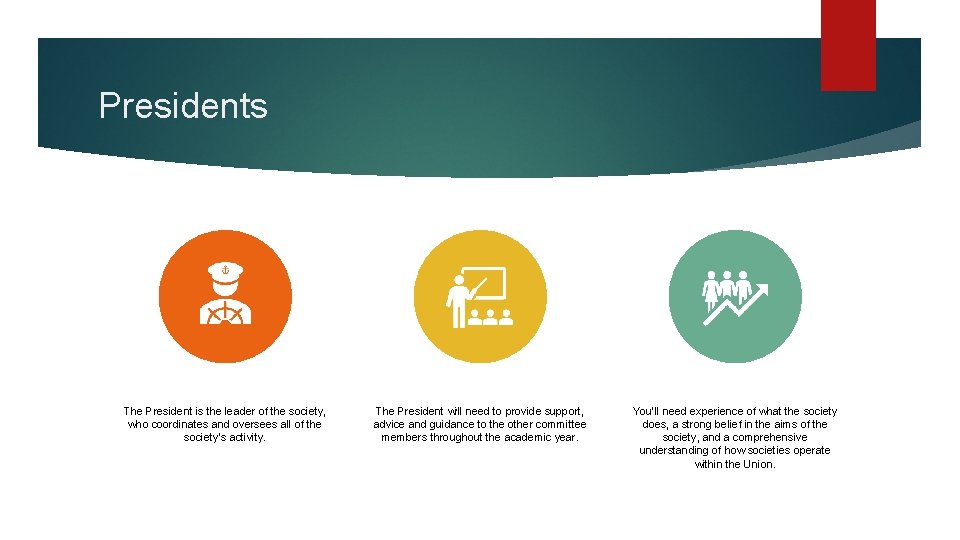 Presidents

The President is the leader of the society, who coordinates and oversees all of the society's activity.

The President will need to provide support, advice and guidance to the other committee members throughout the academic year.

You'll need experience of what the society does, a strong belief in the aims of the society, and a comprehensive understanding of how societies operate within the Union.